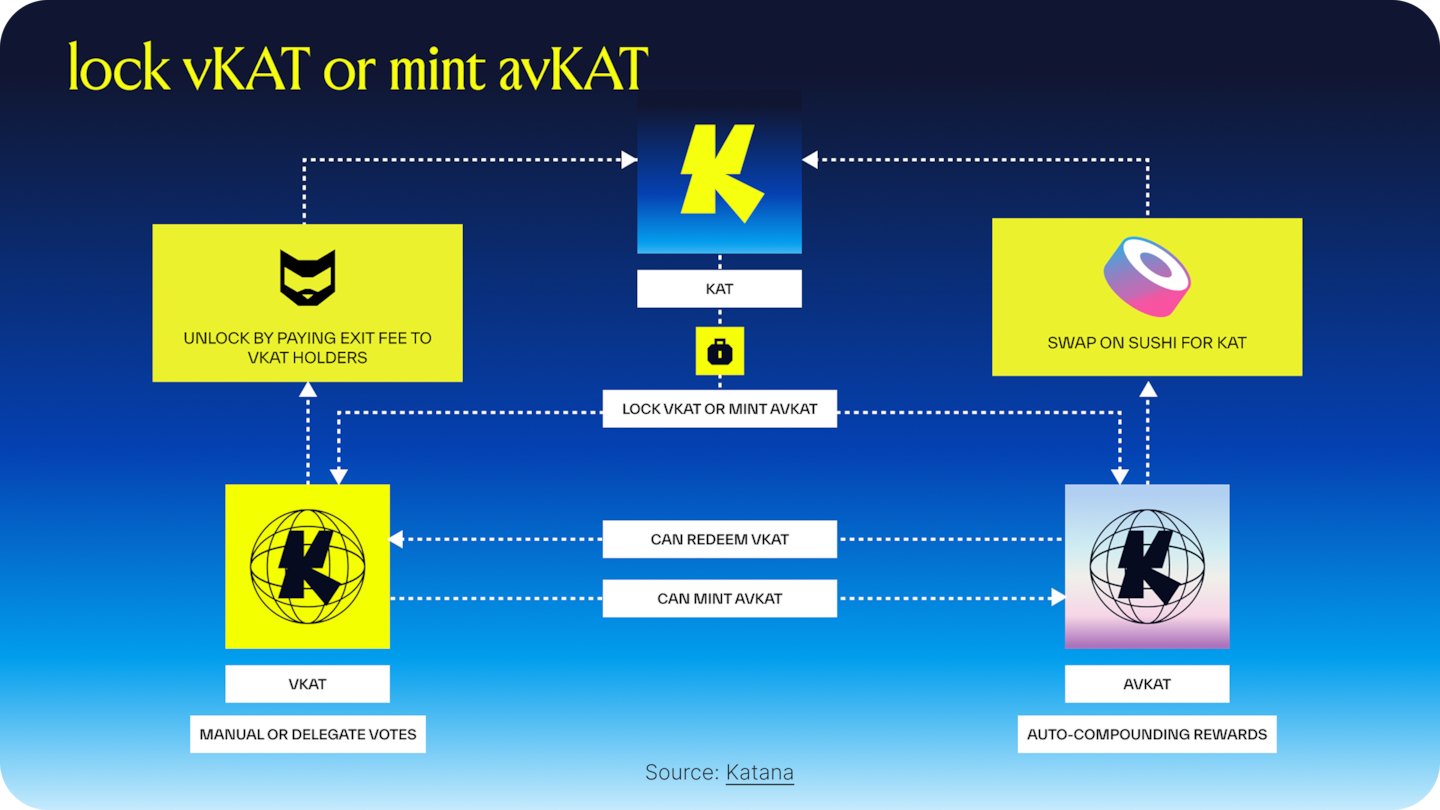 lock vKAT or mint avKAT

UNLOCK BY PAYING EXIT FEE TO VKAT HOLDERS

KAT

SWAP ON SUSHI FOR KAT

LOCK VKAT OR MINT AVKAT

CAN REDEEM VKAT

CAN MINT AVKAT

VKAT

MANUAL OR DELEGATE VOTES

AVKAT

AUTO-COMPOUNDING REWARDS

Source: Katana